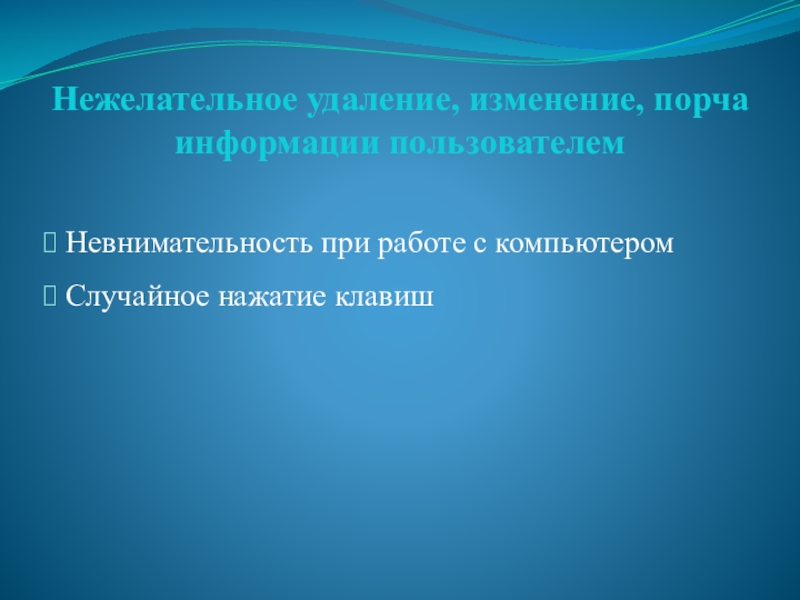 Нежелательное удаление, изменение, порча информации пользователем

 Невнимательность при работе с компьютером

 Случайное нажатие клавиш